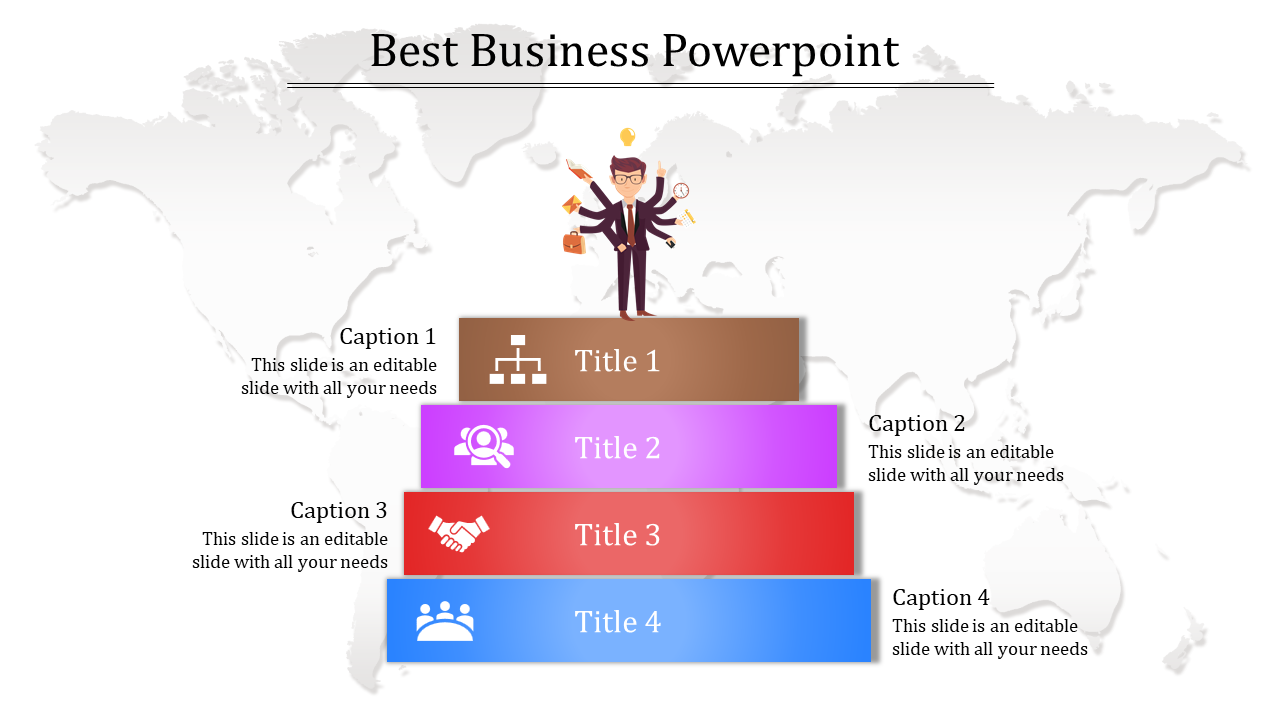 Best Business Powerpoint

Caption 1
This slide is an editable slide with all your needs

Title 1

Title 2

Caption 2
This slide is an editable slide with all your needs

Caption 3
This slide is an editable slide with all your needs

Title 3

Title 4

Caption 4
This slide is an editable slide with all your needs